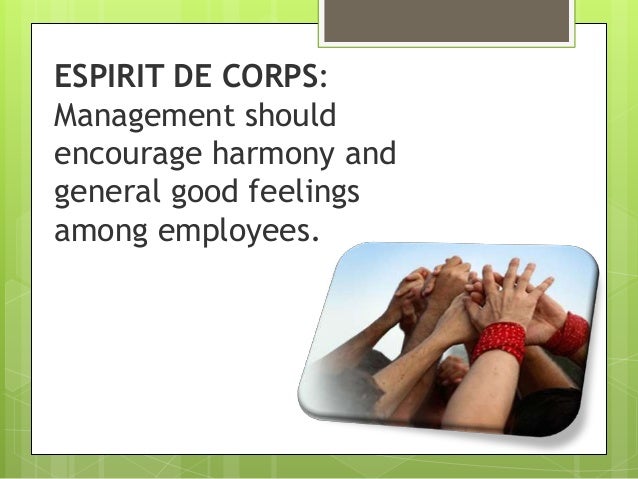 ESPIRIT DE CORPS: Management should encourage harmony and general good feelings among employees.